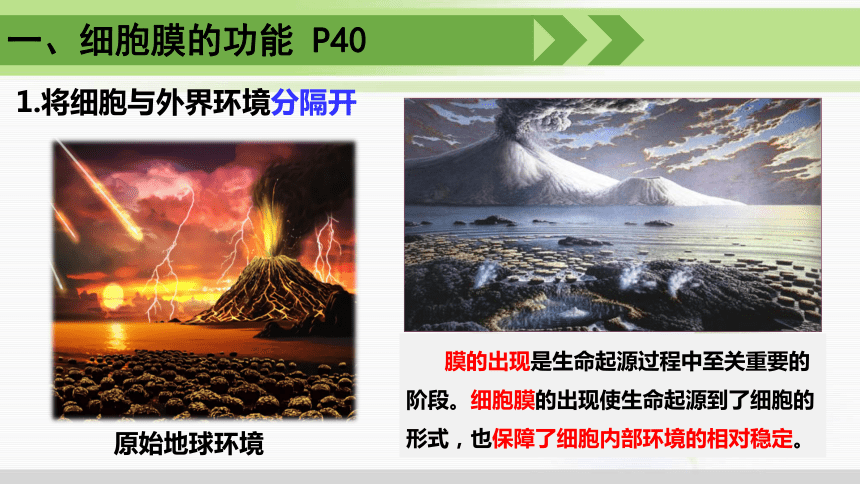 一、细胞膜的功能 P40

1.将细胞与外界环境分隔开

原始地球环境

膜的出现是生命起源过程中至关重要的阶段。细胞膜的出现使生命起源到了细胞的形式，也保障了细胞内部环境的相对稳定。